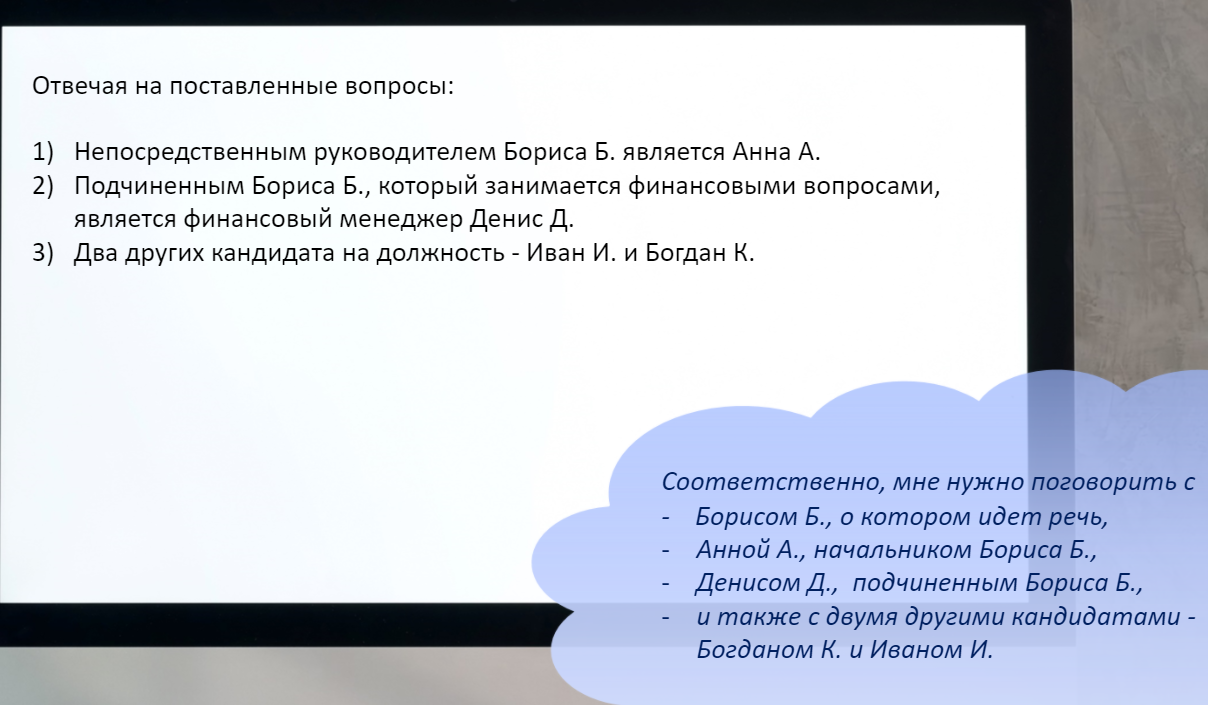 Отвечая на поставленные вопросы:

1) Непосредственным руководителем Бориса Б. является Анна А.
2) Подчиненным Бориса Б., который занимается финансовыми вопросами, является финансовый менеджер Денис Д.
3) Два других кандидата на должность - Иван И. и Богдан К.

Соответственно, мне нужно поговорить с
- Борисом Б., о котором идет речь,
- Анной А., начальником Бориса Б.,
- Денисом Д., подчиненным Бориса Б.,
- и также с двумя другими кандидатами - Богданом К. и Иваном И.